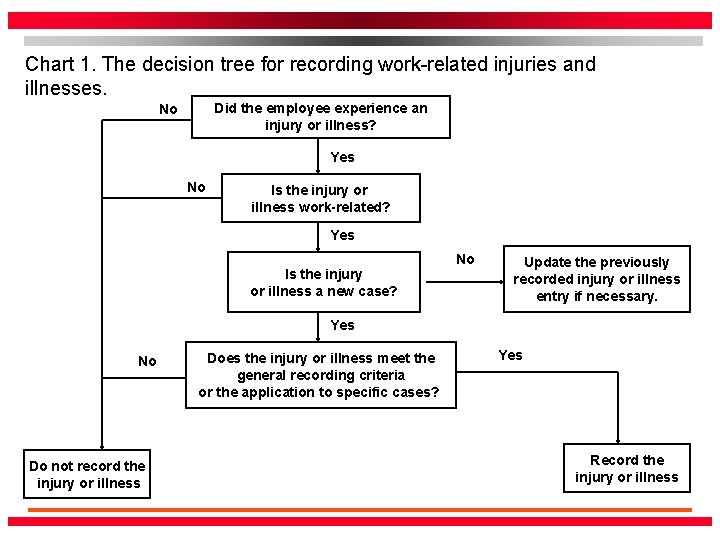 Chart 1. The decision tree for recording work-related injuries and illnesses.

No

Did the employee experience an injury or illness?

Yes

No

Is the injury or illness work-related?

Yes

Is the injury or illness a new case?

No

Update the previously recorded injury or illness entry if necessary.

Yes

No

Does the injury or illness meet the general recording criteria or the application to specific cases?

Yes

Do not record the injury or illness

Record the injury or illness